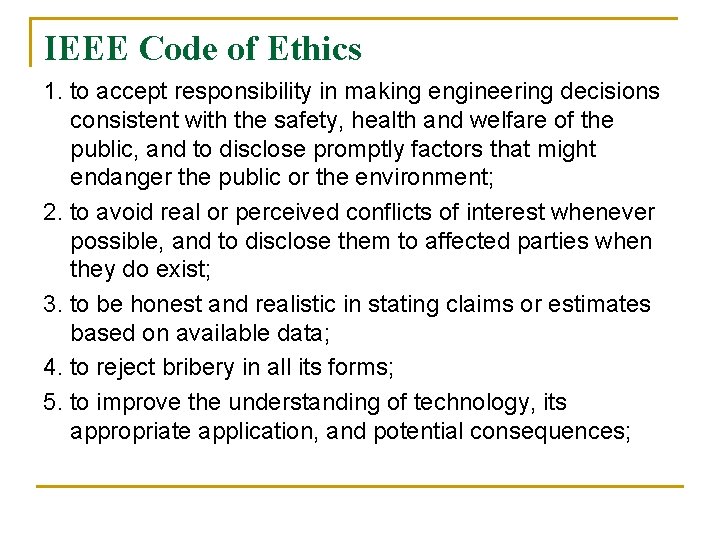 IEEE Code of Ethics

1. to accept responsibility in making engineering decisions consistent with the safety, health and welfare of the public, and to disclose promptly factors that might endanger the public or the environment;

2. to avoid real or perceived conflicts of interest whenever possible, and to disclose them to affected parties when they do exist;

3. to be honest and realistic in stating claims or estimates based on available data;

4. to reject bribery in all its forms;

5. to improve the understanding of technology, its appropriate application, and potential consequences;